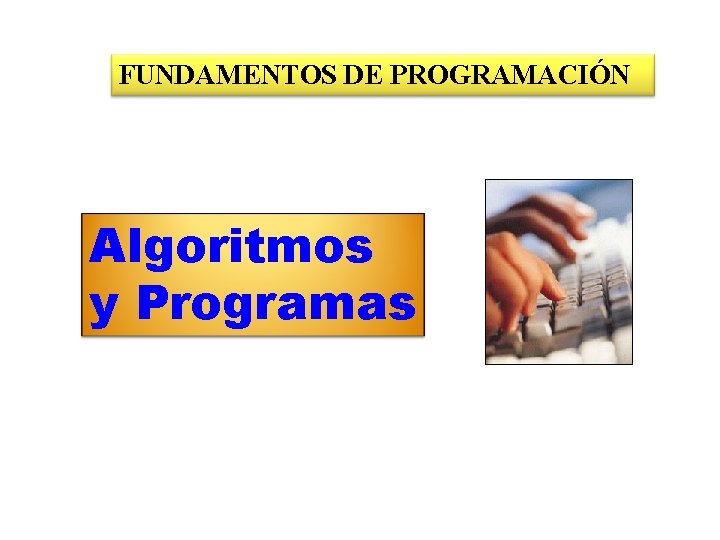 FUNDAMENTOS DE PROGRAMACIÓN

Algoritmos y Programas